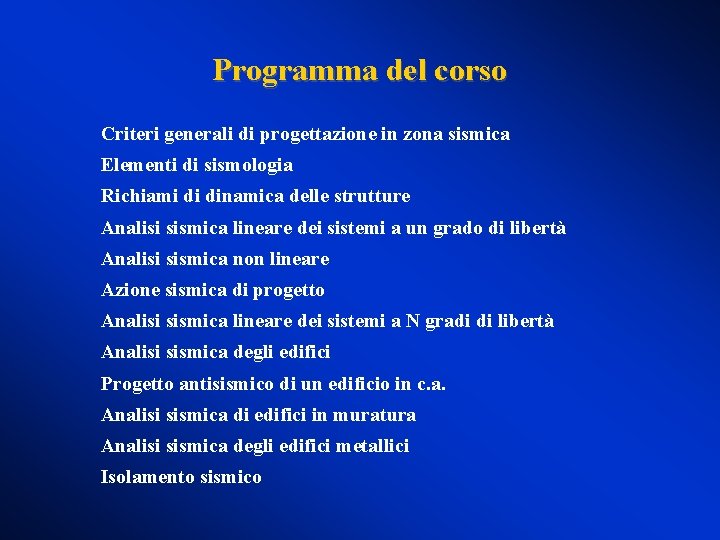 Programma del corso

Criteri generali di progettazione in zona sismica
Elementi di sismologia
Richiami di dinamica delle strutture
Analisi sismica lineare dei sistemi a un grado di libertà
Analisi sismica non lineare
Azione sismica di progetto
Analisi sismica lineare dei sistemi a N gradi di libertà
Analisi sismica degli edifici
Progetto antisismico di un edificio in c.a.
Analisi sismica di edifici in muratura
Analisi sismica degli edifici metallici
Isolamento sismico